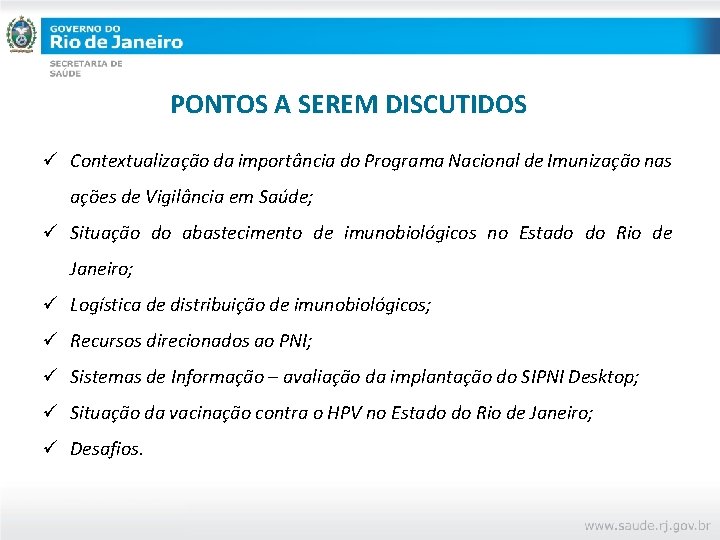 GOVERNO DO
Rio de Janeiro

SECRETARIA DE SAÚDE

PONTOS A SEREM DISCUTIDOS

✓ Contextualização da importância do Programa Nacional de Imunização nas ações de Vigilância em Saúde;

✓ Situação do abastecimento de imunobiológicos no Estado do Rio de Janeiro;

✓ Logística de distribuição de imunobiológicos;

✓ Recursos direcionados ao PNI;

✓ Sistemas de Informação – avaliação da implantação do SIPNI Desktop;

✓ Situação da vacinação contra o HPV no Estado do Rio de Janeiro;

✓ Desafios.

www.saude.rj.gov.br